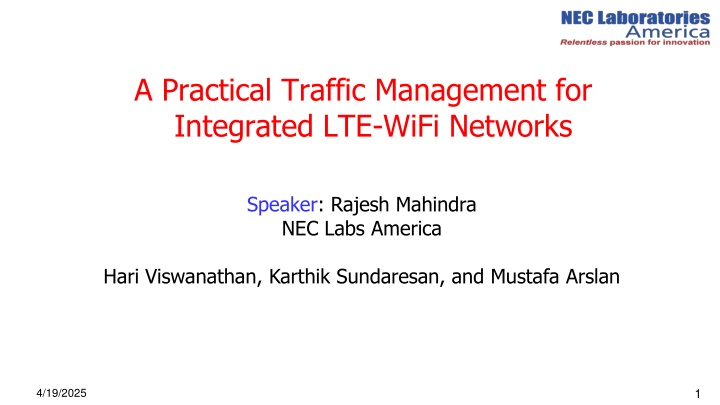 NEC Laboratories
America
Relentless passion for innovation

A Practical Traffic Management for Integrated LTE-WiFi Networks

Speaker: Rajesh Mahindra
NEC Labs America

Hari Viswanathan, Karthik Sundaresan, and Mustafa Arslan

4/19/2025

1